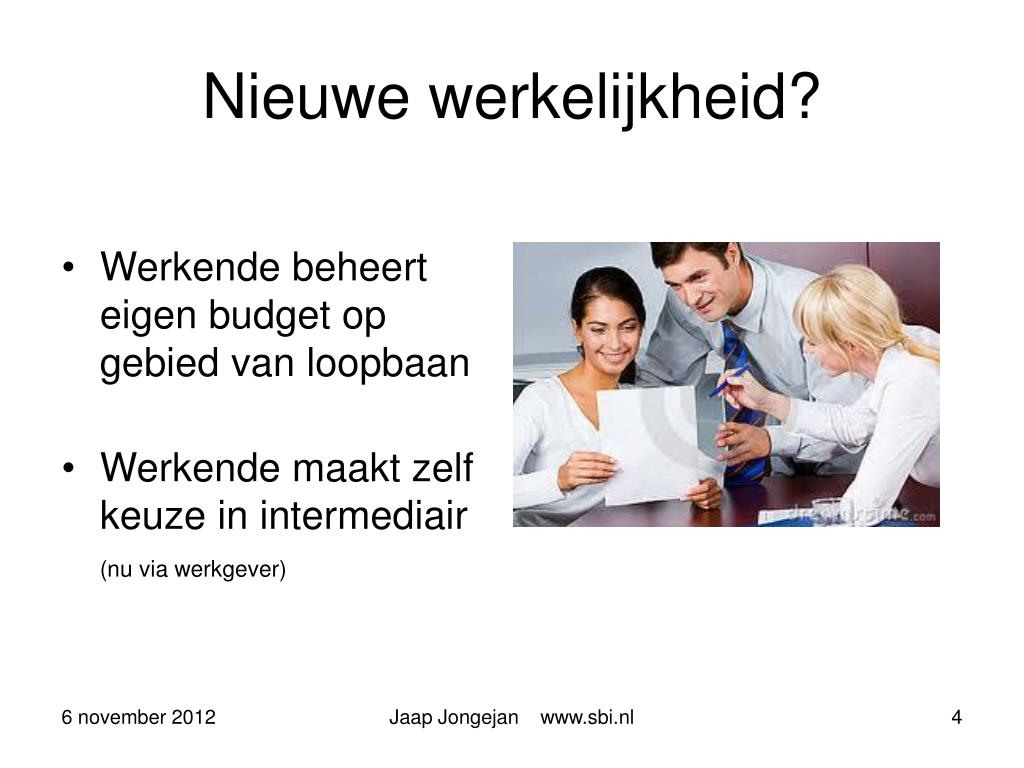 Nieuwe werkelijkheid?

• Werkende beheert eigen budget op gebied van loopbaan

• Werkende maakt zelf keuze in intermediair

(nu via werkgever)

dreamstime.com

6 november 2012

Jaap Jongejan www.sbi.nl

4